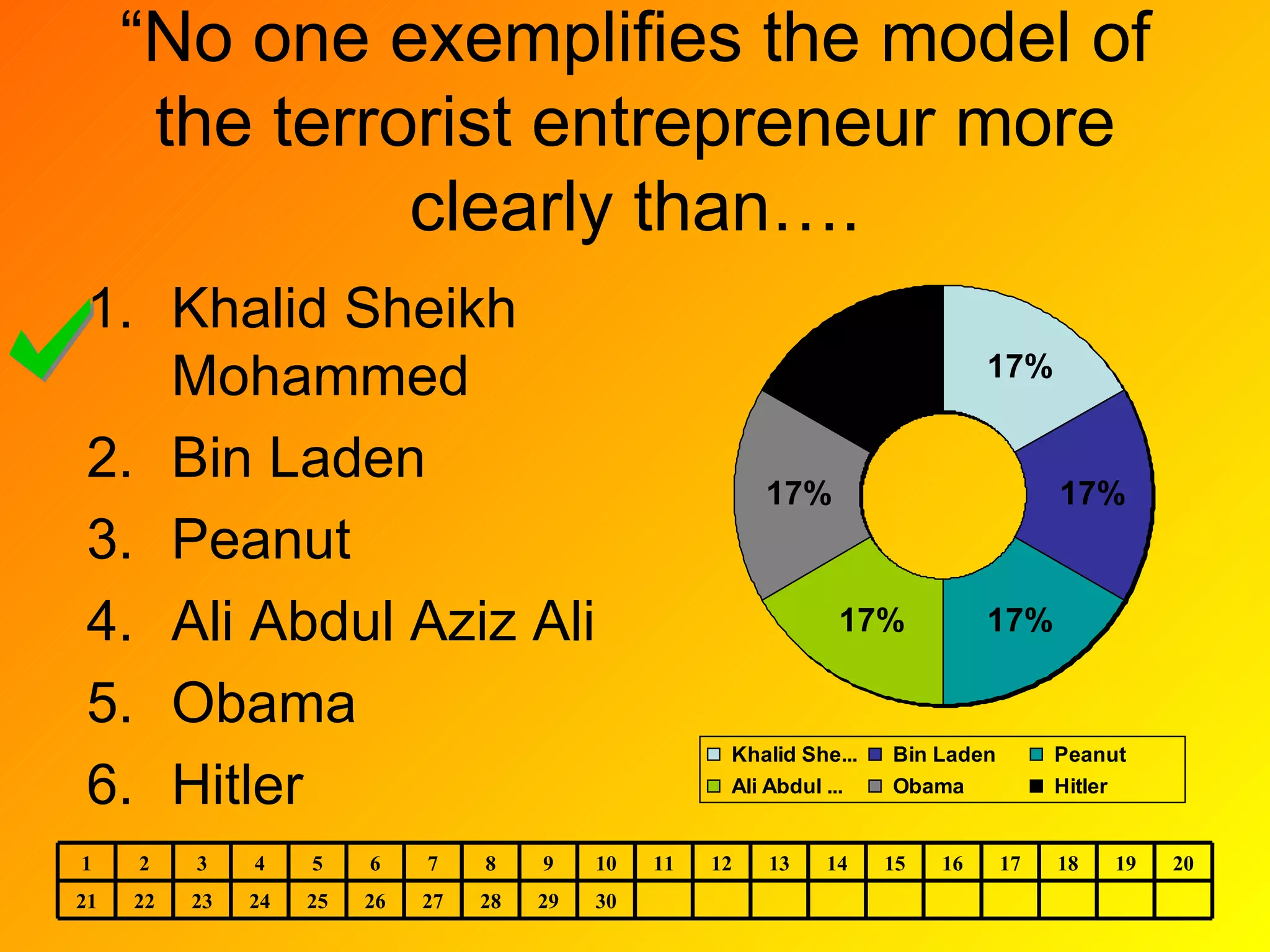 “No one exemplifies the model of the terrorist entrepreneur more clearly than….

1. Khalid Sheikh Mohammed
2. Bin Laden
3. Peanut
4. Ali Abdul Aziz Ali
5. Obama
6. Hitler

17%
17%
17%
17%
17%

Khalid She... Bin Laden Peanut
Ali Abdul ... Obama Hitler

| 1 | 2 | 3 | 4 | 5 | 6 | 7 | 8 | 9 | 10 | 11 | 12 | 13 | 14 | 15 | 16 | 17 | 18 | 19 | 20 |
|---|---|---|---|---|---|---|---|---|---|---|---|---|---|---|---|---|---|---|---|
| 21 | 22 | 23 | 24 | 25 | 26 | 27 | 28 | 29 | 30 | | | | | | | | | | |